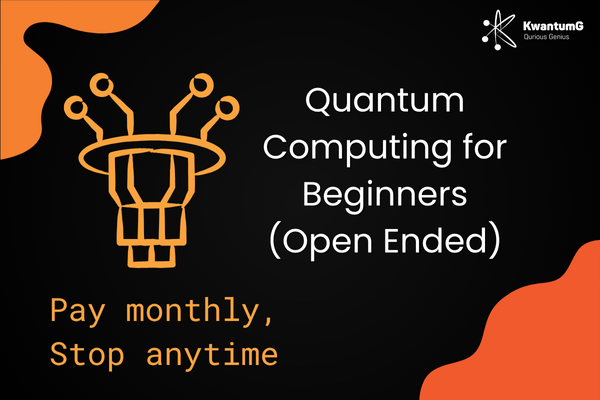 KwantumG
Qurious Genius

Quantum Computing for Beginners (Open Ended)

Pay monthly, Stop anytime